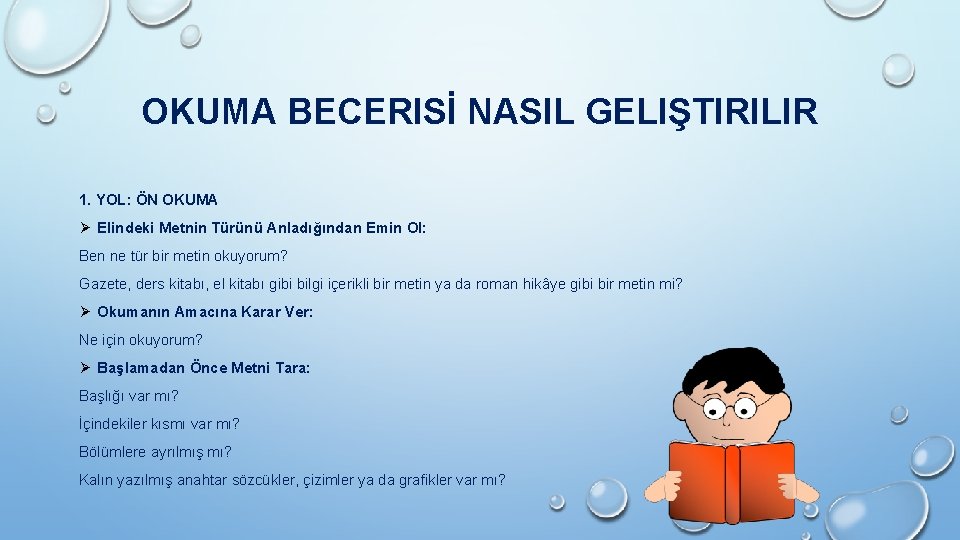 OKUMA BECERISİ NASIL GELIŞTIRILIR

1. YOL: ÖN OKUMA

➢ Elindeki Metnin Türünü Anladığından Emin Ol:

Ben ne tür bir metin okuyorum?

Gazete, ders kitabı, el kitabı gibi bilgi içerikli bir metin ya da roman hikâye gibi bir metin mi?

➢ Okumanın Amacına Karar Ver:

Ne için okuyorum?

➢ Başlamadan Önce Metni Tara:

Başlığı var mı?

İçindekiler kısmı var mı?

Bölümlere ayrılmış mı?

Kalın yazılmış anahtar sözcükler, çizimler ya da grafikler var mı?